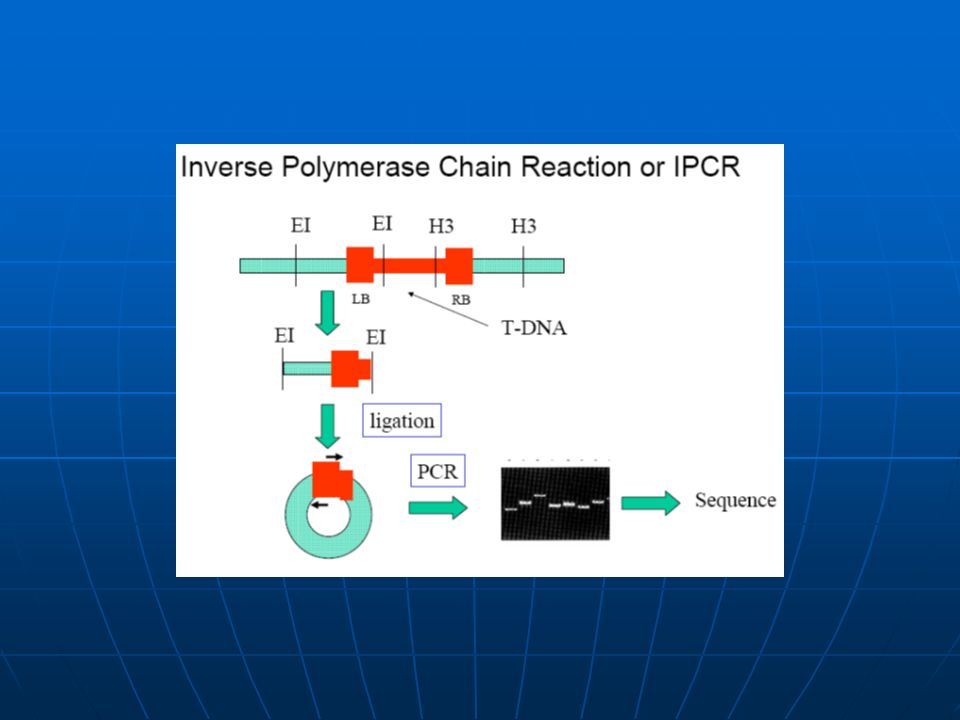 Inverse Polymerase Chain Reaction or IPCR

EI EI H3 H3

LB RB

T-DNA

EI EI

ligation

PCR

Sequence